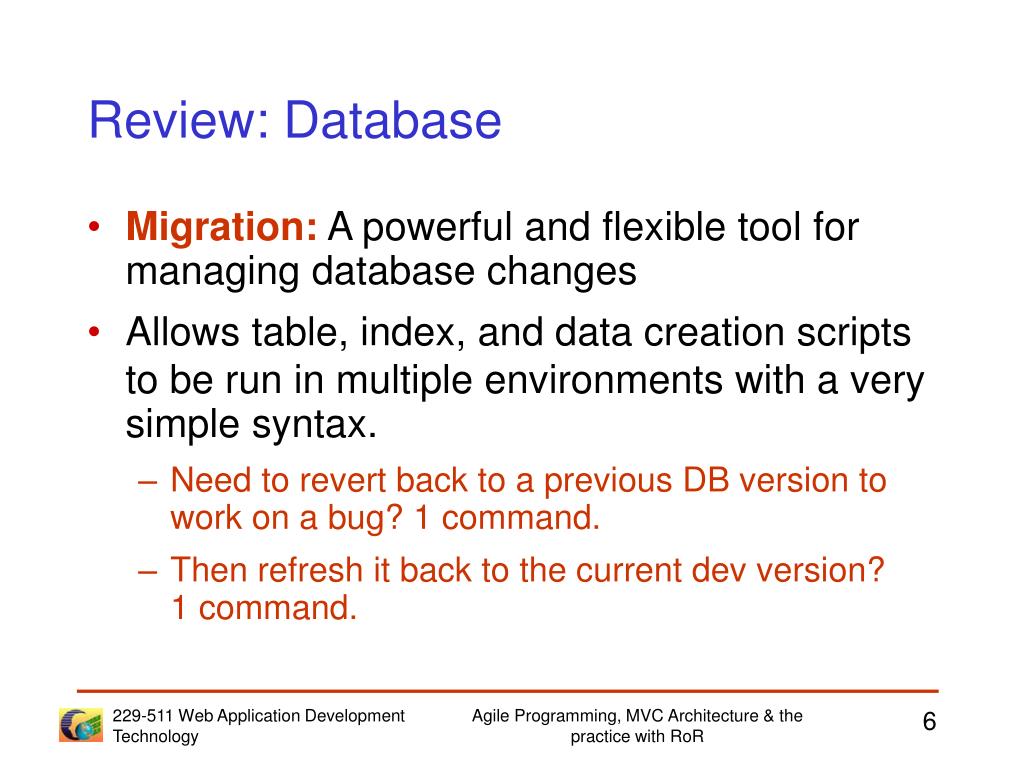 Review: Database

• Migration: A powerful and flexible tool for managing database changes

• Allows table, index, and data creation scripts to be run in multiple environments with a very simple syntax.

– Need to revert back to a previous DB version to work on a bug? 1 command.

– Then refresh it back to the current dev version? 1 command.

229-511 Web Application Development Technology

Agile Programming, MVC Architecture & the practice with RoR

6